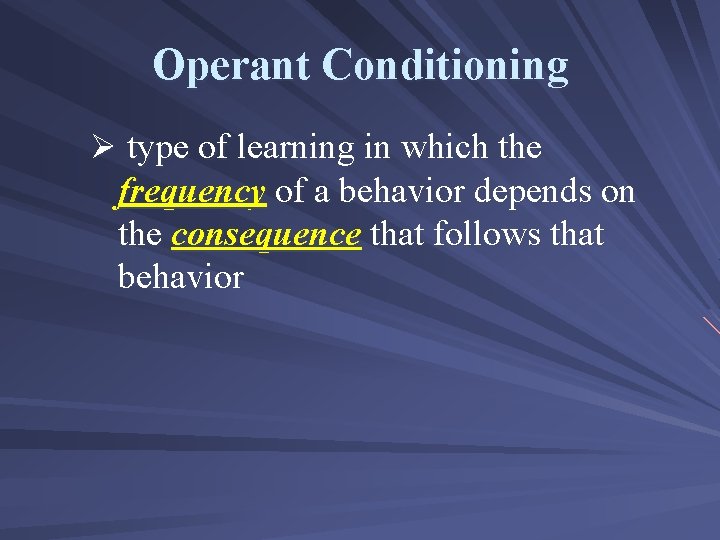 Operant Conditioning

➢ type of learning in which the frequency of a behavior depends on the consequence that follows that behavior